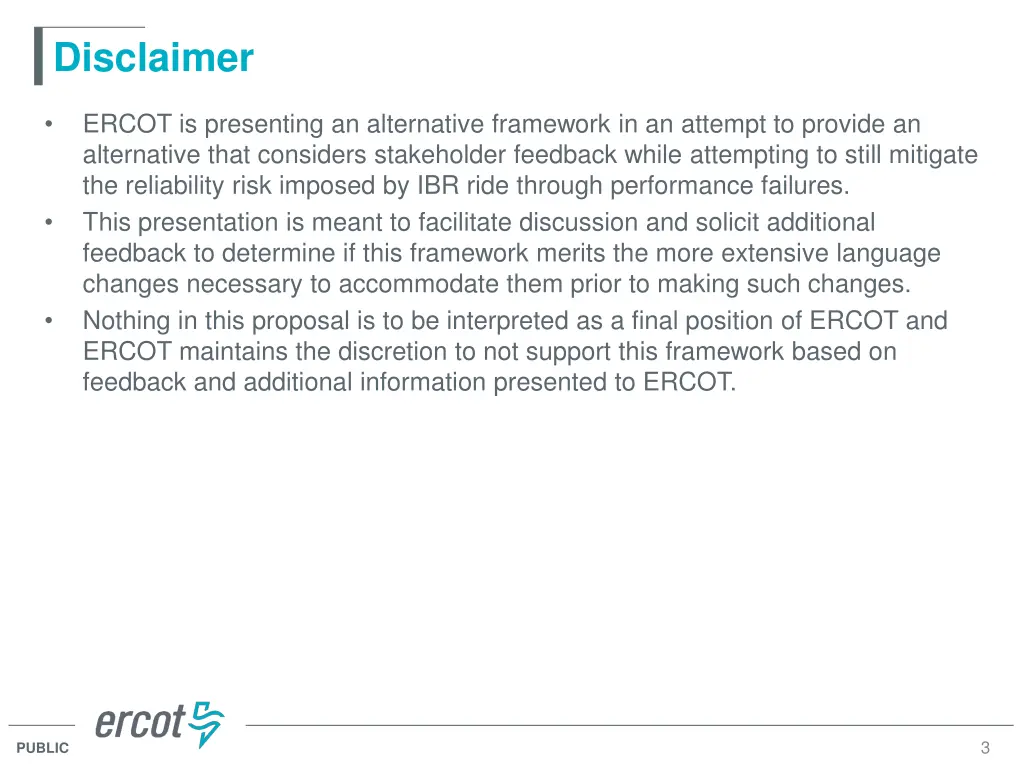 Disclaimer

• ERCOT is presenting an alternative framework in an attempt to provide an alternative that considers stakeholder feedback while attempting to still mitigate the reliability risk imposed by IBR ride through performance failures.
• This presentation is meant to facilitate discussion and solicit additional feedback to determine if this framework merits the more extensive language changes necessary to accommodate them prior to making such changes.
• Nothing in this proposal is to be interpreted as a final position of ERCOT and ERCOT maintains the discretion to not support this framework based on feedback and additional information presented to ERCOT.

ercot

PUBLIC

3